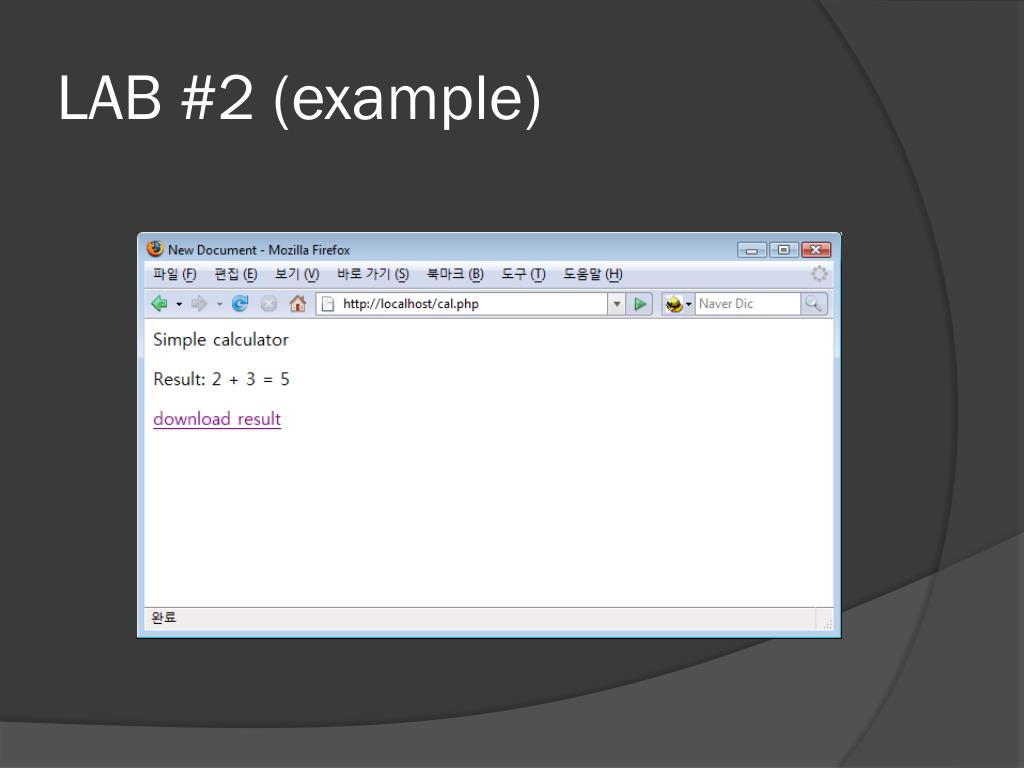 LAB #2 (example)

New Document - Mozilla Firefox

파일 (F) 편집 (E) 보기 (V) 바로 가기 (S) 북마크 (B) 도구 (T) 도움말 (H)

http://localhost/cal.php

Naver Dic

Simple calculator

Result: 2 + 3 = 5

download result

완료